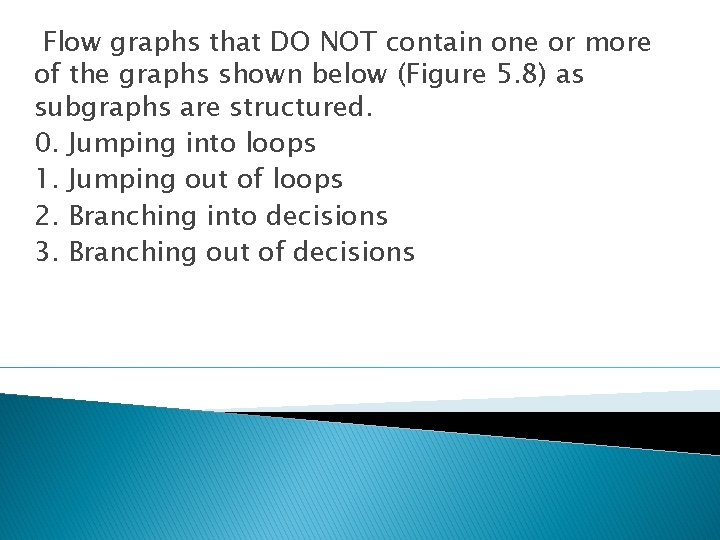 Flow graphs that DO NOT contain one or more of the graphs shown below (Figure 5.8) as subgraphs are structured.
0. Jumping into loops
1. Jumping out of loops
2. Branching into decisions
3. Branching out of decisions